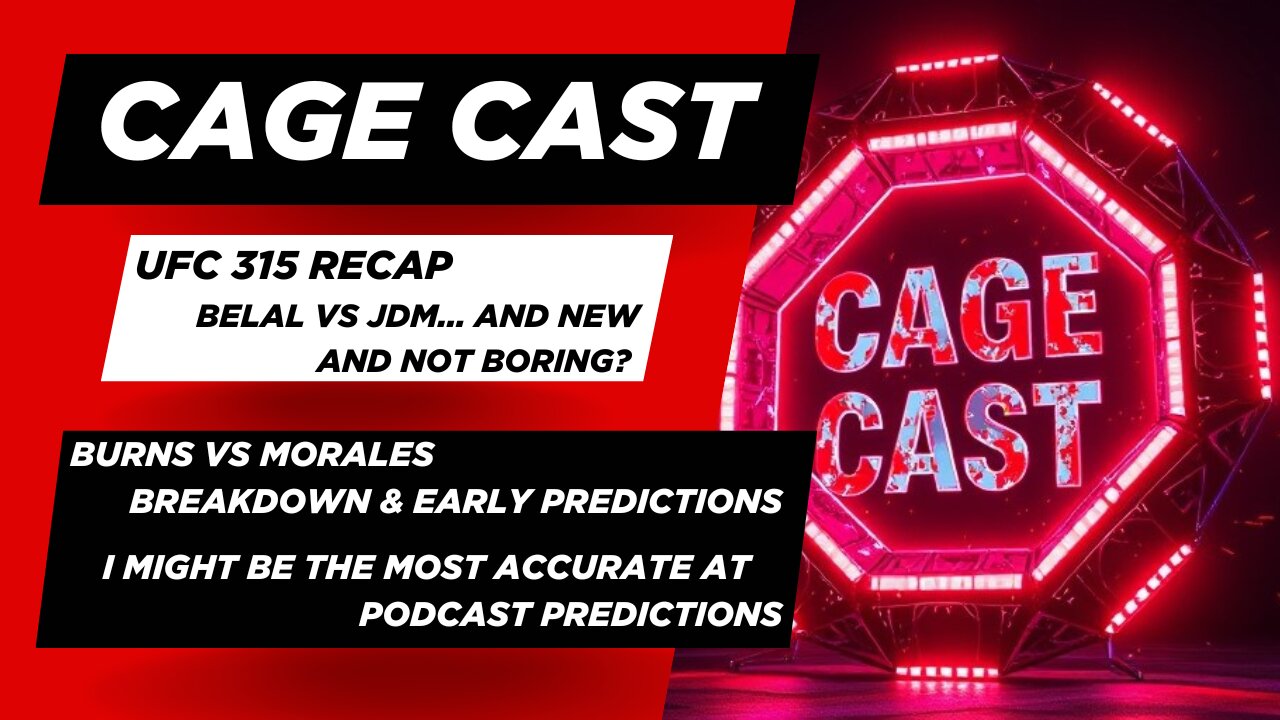 CAGE CAST

UFC 315 RECAP
BELAL VS JDM... AND NEW AND NOT BORING?

BURNS VS MORALES
BREAKDOWN & EARLY PREDICTIONS

I MIGHT BE THE MOST ACCURATE AT PODCAST PREDICTIONS

CAGE CAST